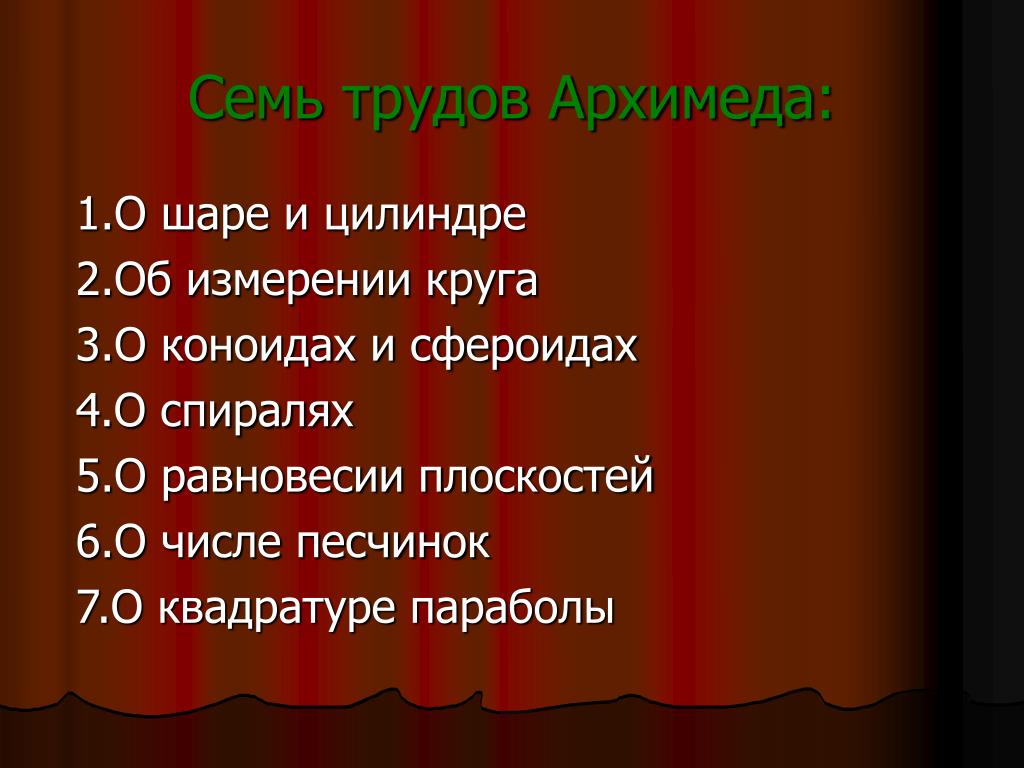 Семь трудов Архимеда:

1.О шаре и цилиндре
2.Об измерении круга
3.О коноидах и сфероидах
4.О спиралях
5.О равновесии плоскостей
6.О числе песчинок
7.О квадратуре параболы